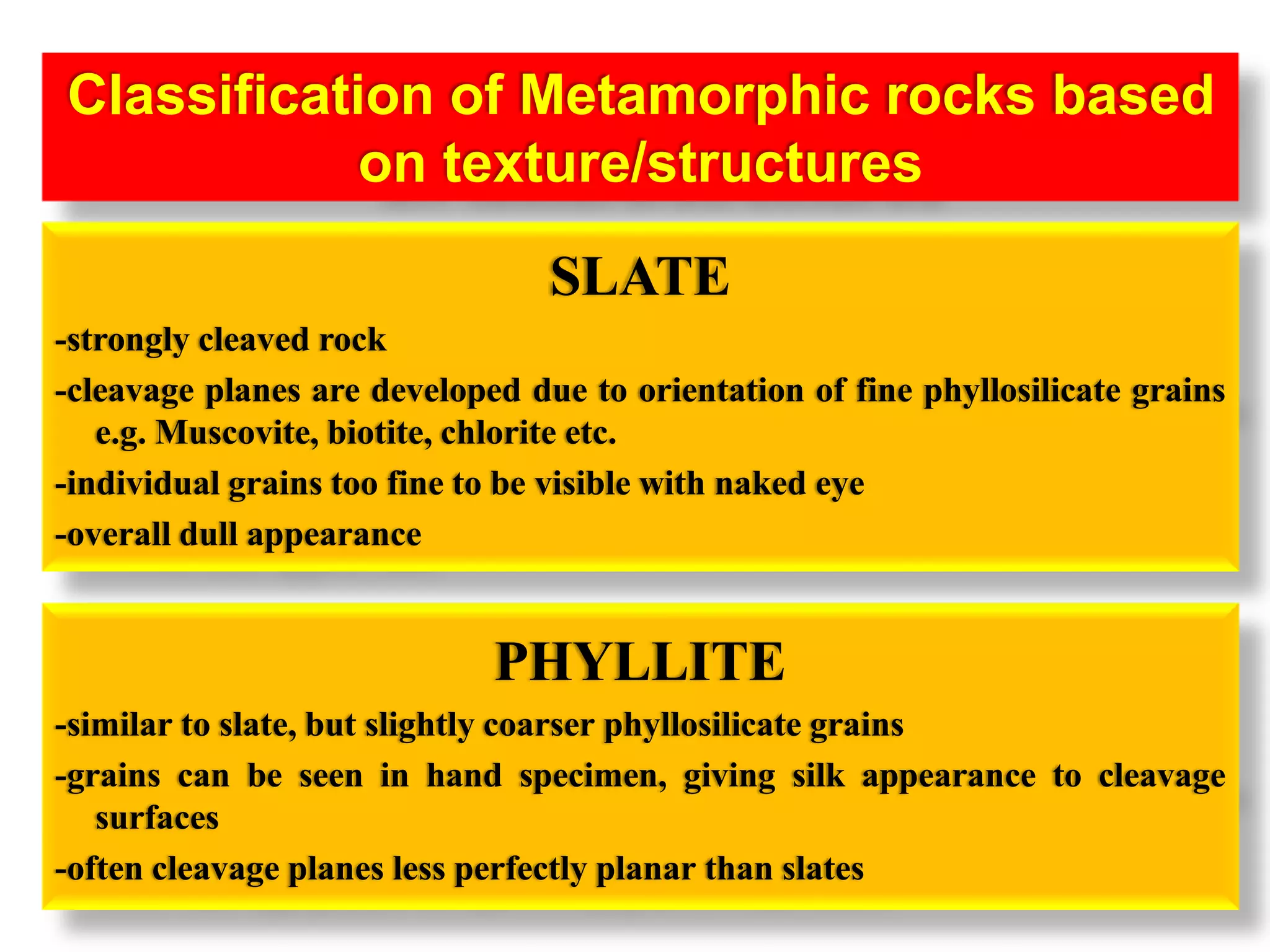 Classification of Metamorphic rocks based on texture/structures

SLATE

-strongly cleaved rock

-cleavage planes are developed due to orientation of fine phyllosilicate grains e.g. Muscovite, biotite, chlorite etc.

-individual grains too fine to be visible with naked eye

-overall dull appearance

PHYLLITE

-similar to slate, but slightly coarser phyllosilicate grains

-grains can be seen in hand specimen, giving silk appearance to cleavage surfaces

-often cleavage planes less perfectly planar than slates